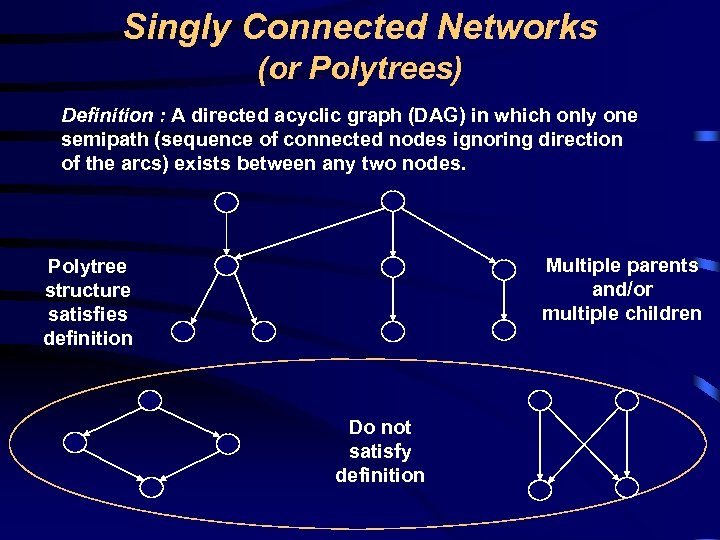 Singly Connected Networks
(or Polytrees)

Definition : A directed acyclic graph (DAG) in which only one semipath (sequence of connected nodes ignoring direction of the arcs) exists between any two nodes.

Polytree structure satisfies definition

Multiple parents and/or multiple children

Do not satisfy definition